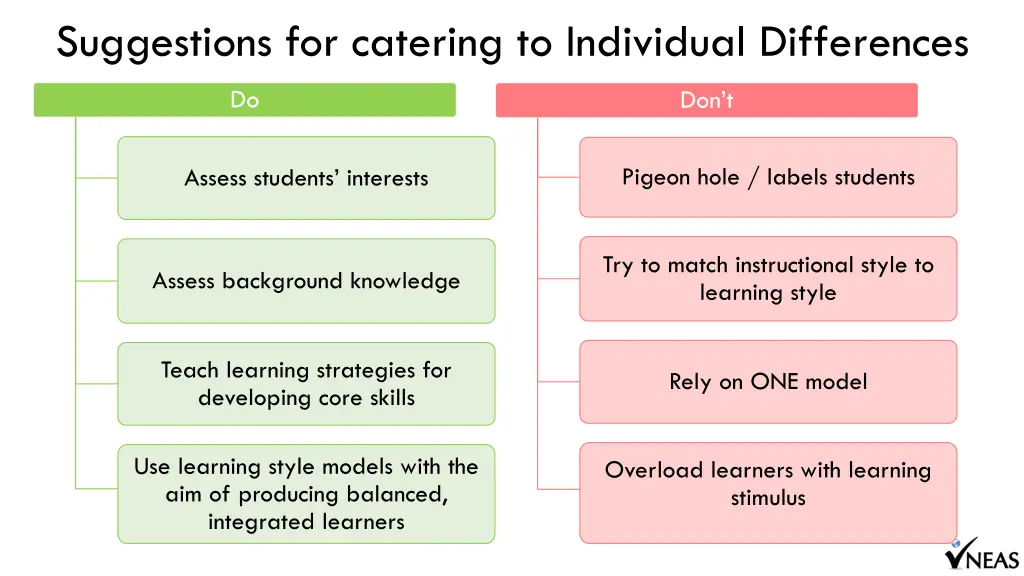 Suggestions for catering to Individual Differences

Do

Assess students' interests

Assess background knowledge

Teach learning strategies for developing core skills

Use learning style models with the aim of producing balanced, integrated learners

Don't

Pigeon hole / labels students

Try to match instructional style to learning style

Rely on ONE model

Overload learners with learning stimulus

NEAS